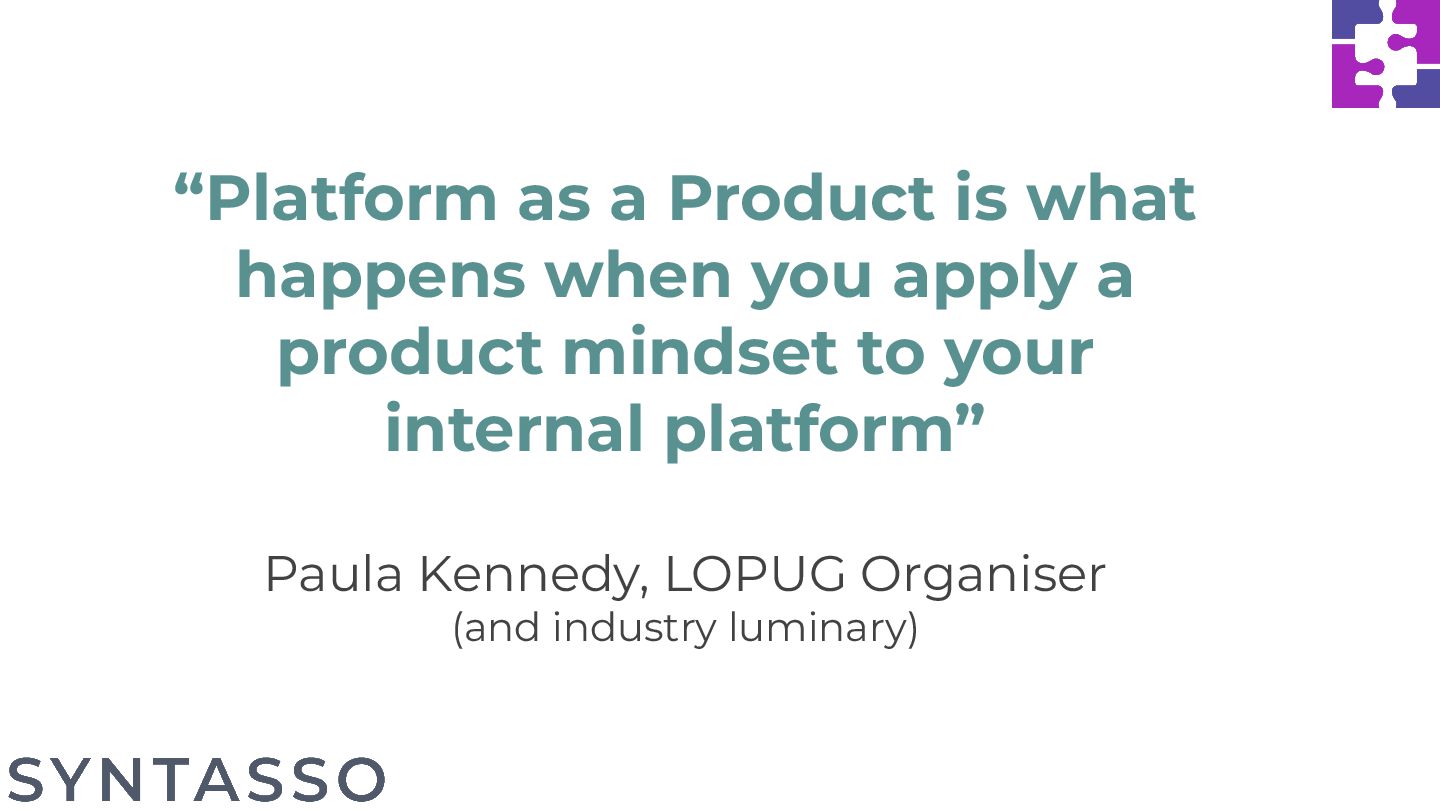 “Platform as a Product is what happens when you apply a product mindset to your internal platform”

Paula Kennedy, LOPUG Organiser
(and industry luminary)

SYNTASSO